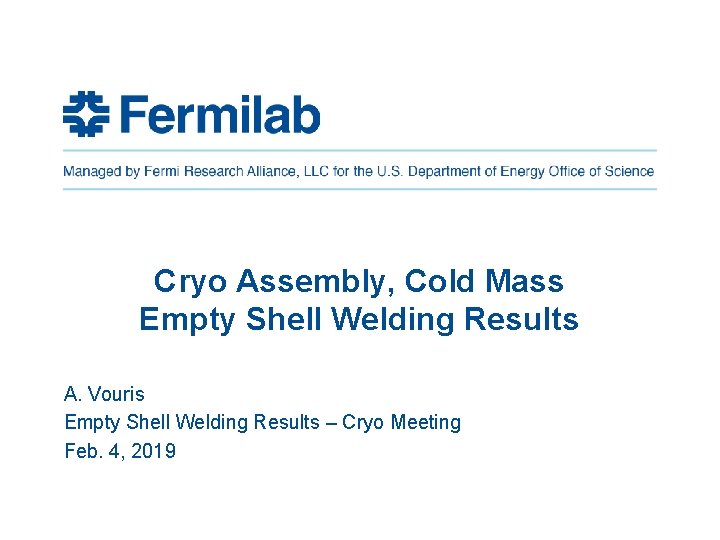 Fermilab

Managed by Fermi Research Alliance, LLC for the U.S. Department of Energy Office of Science

Cryo Assembly, Cold Mass Empty Shell Welding Results

A. Vouris
Empty Shell Welding Results – Cryo Meeting
Feb. 4, 2019